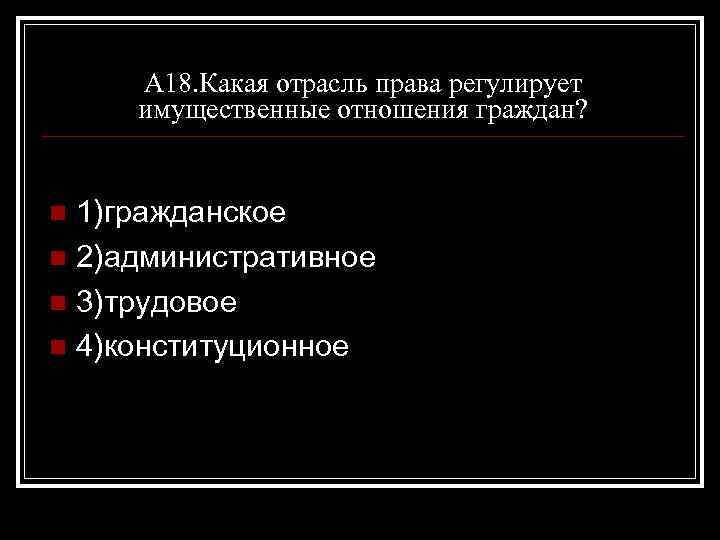 А18.Какая отрасль права регулирует имущественные отношения граждан?

1)гражданское
2)административное
3)трудовое
4)конституционное